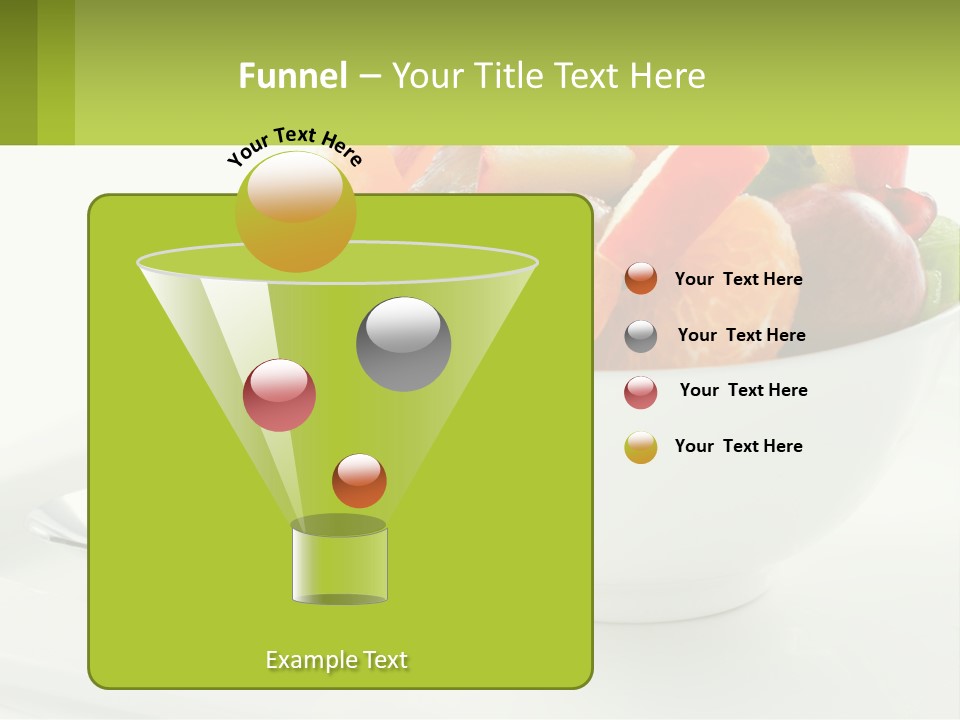 Funnel – Your Title Text Here

Your Text Here

Your Text Here

Your Text Here

Your Text Here

Your Text Here

Example Text